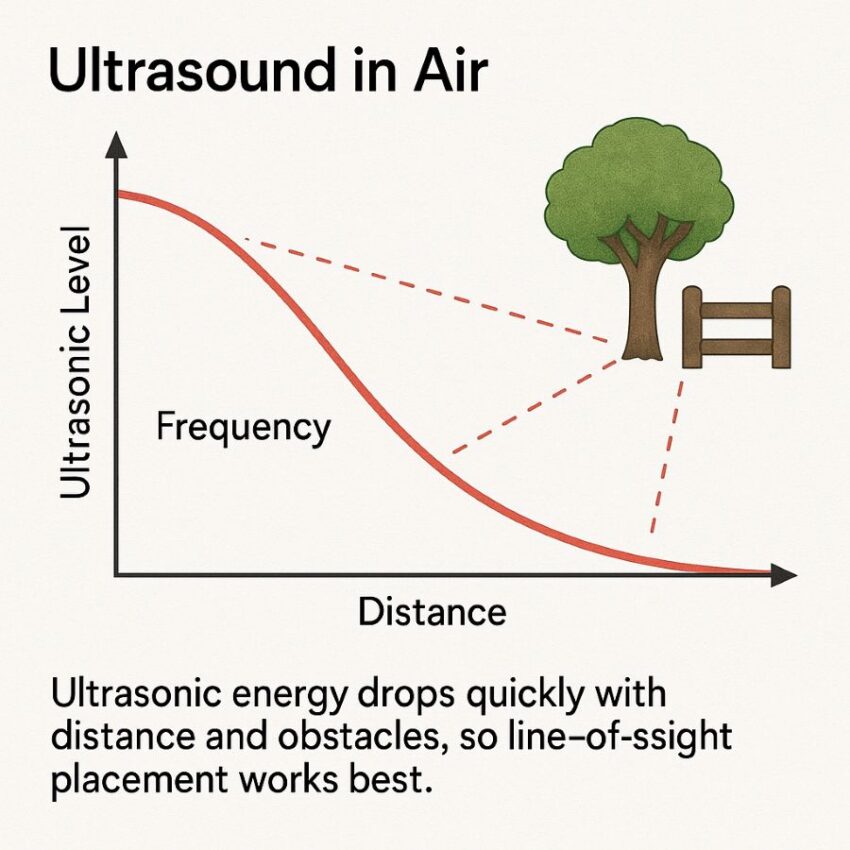 Ultrasound in Air

Ultrasonic Level

Frequency

Distance

Ultrasonic energy drops quickly with distance and obstacles, so line–of-ssight placement works best.